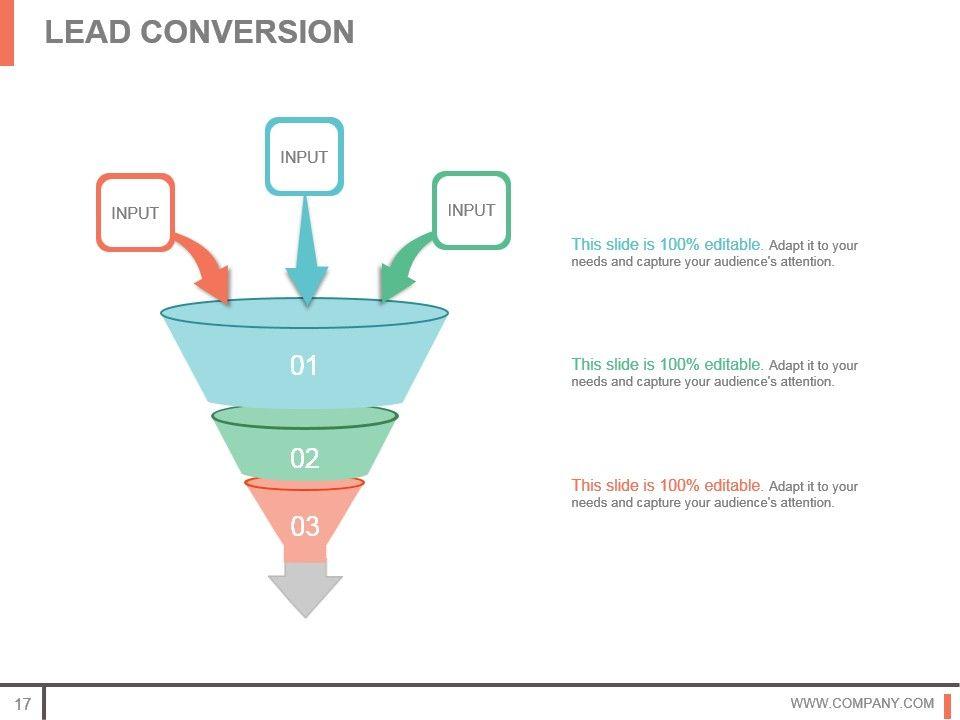 LEAD CONVERSION

INPUT

INPUT

INPUT

01

02

03

This slide is 100% editable. Adapt it to your needs and capture your audience's attention.

This slide is 100% editable. Adapt it to your needs and capture your audience's attention.

This slide is 100% editable. Adapt it to your needs and capture your audience's attention.

17

WWW.COMPANY.COM